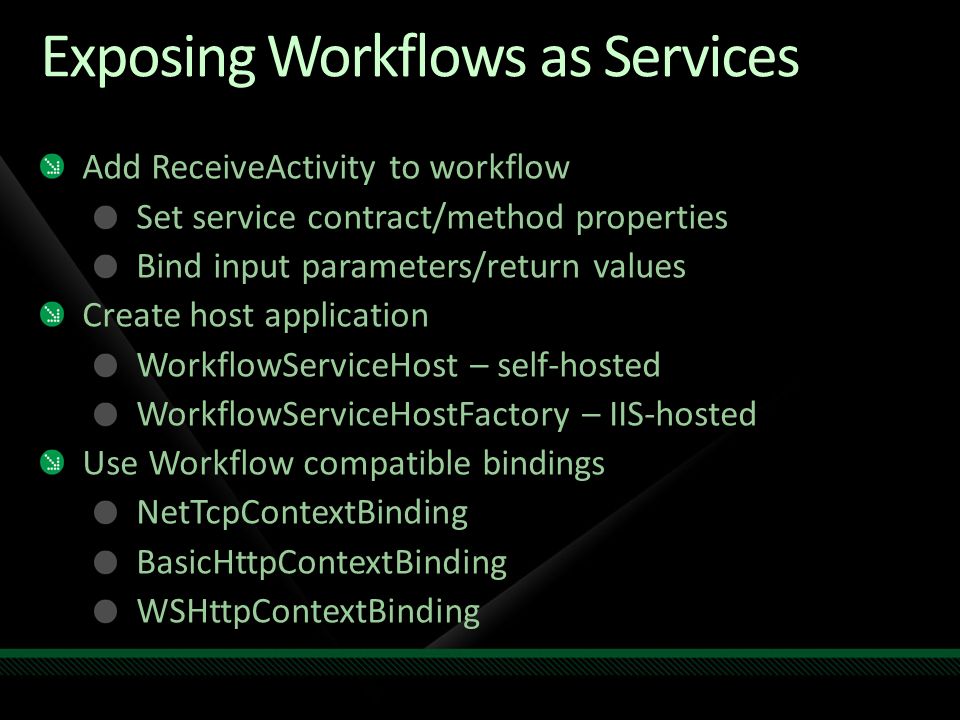 Exposing Workflows as Services

Add ReceiveActivity to workflow
Set service contract/method properties
Bind input parameters/return values
Create host application
WorkflowServiceHost – self-hosted
WorkflowServiceHostFactory – IIS-hosted
Use Workflow compatible bindings
NetTcpContextBinding
BasicHttpContextBinding
WSHttpContextBinding